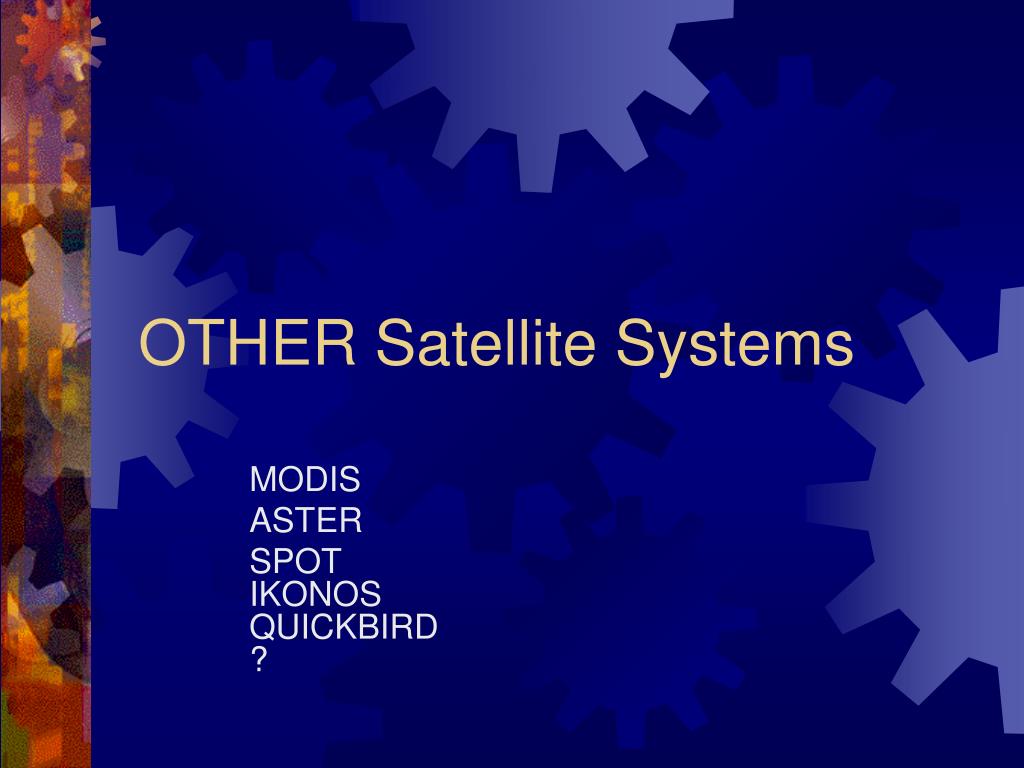 OTHER Satellite Systems

MODIS
ASTER
SPOT
IKONOS
QUICKBIRD
?